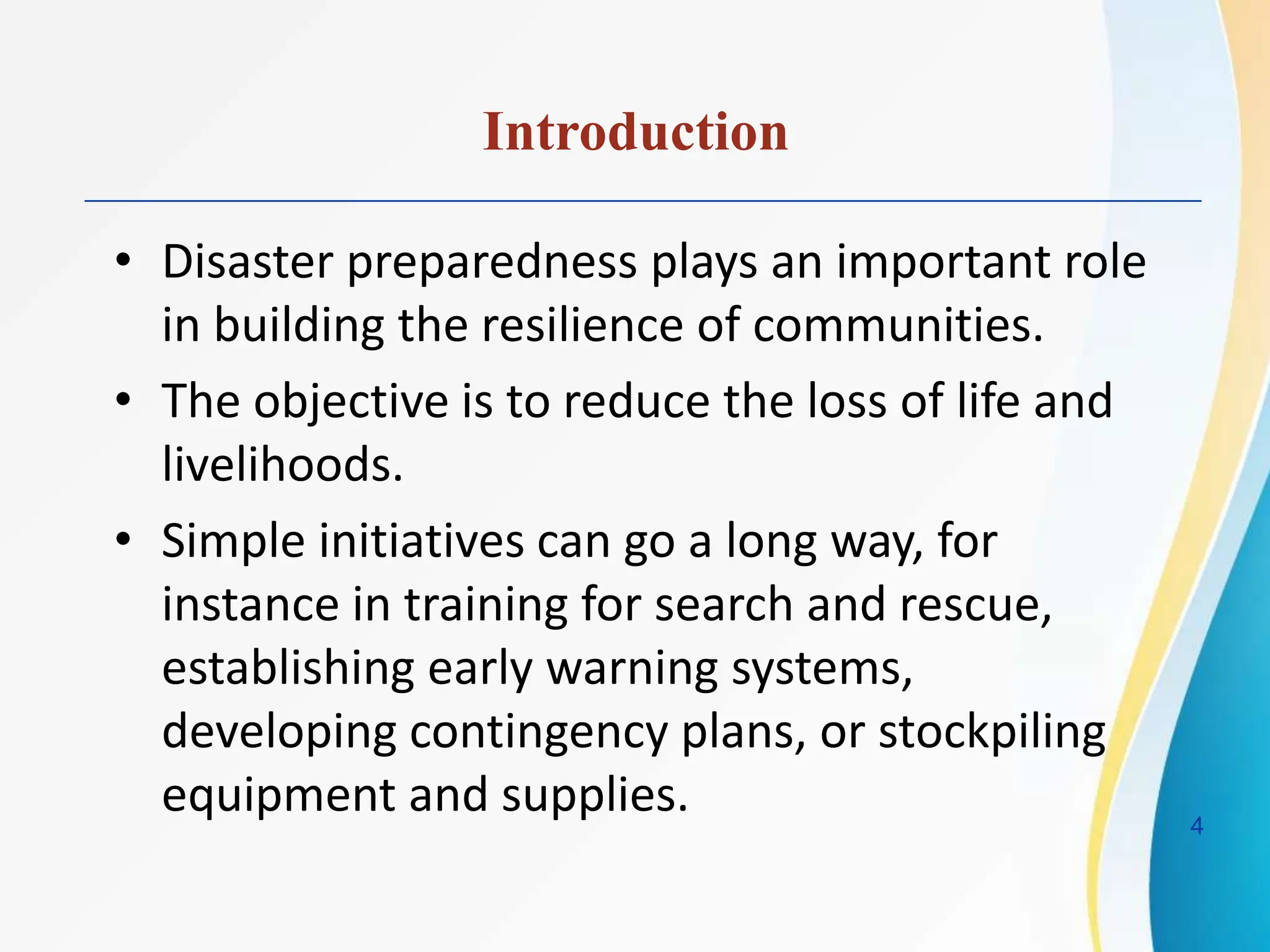 Introduction

• Disaster preparedness plays an important role in building the resilience of communities.

• The objective is to reduce the loss of life and livelihoods.

• Simple initiatives can go a long way, for instance in training for search and rescue, establishing early warning systems, developing contingency plans, or stockpiling equipment and supplies.

4